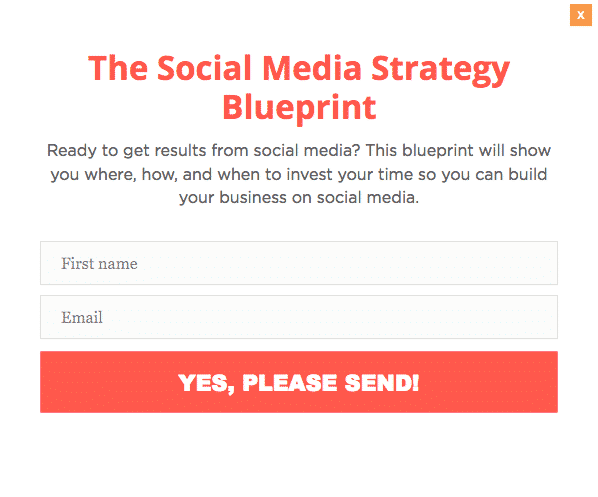 x

The Social Media Strategy Blueprint

Ready to get results from social media? This blueprint will show you where, how, and when to invest your time so you can build your business on social media.

First name

Email

YES, PLEASE SEND!